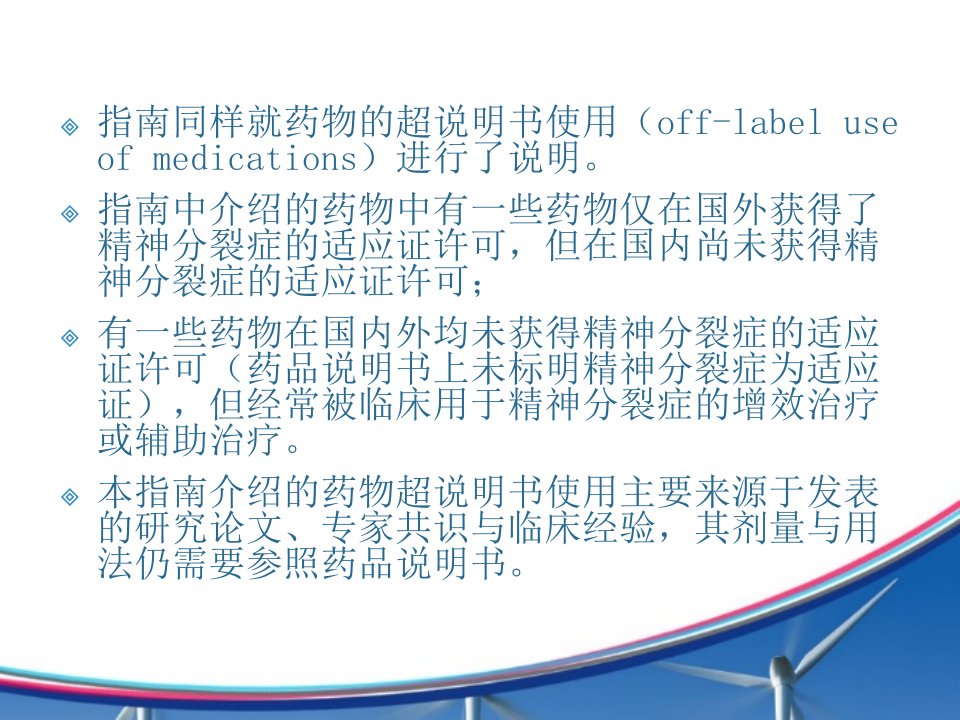 指南同样就药物的超说明书使用（off-label use of medications）进行了说明。

指南中介绍的药物中有一些药物仅在国外获得了精神分裂症的适应证许可，但在国内尚未获得精神分裂症的适应证许可；

有一些药物在国内外均未获得精神分裂症的适应证许可（药品说明书上未标明精神分裂症为适应证），但经常被临床用于精神分裂症的增效治疗或辅助治疗。

本指南介绍的药物超说明书使用主要来源于发表的研究论文、专家共识与临床经验，其剂量与用法仍需要参照药品说明书。